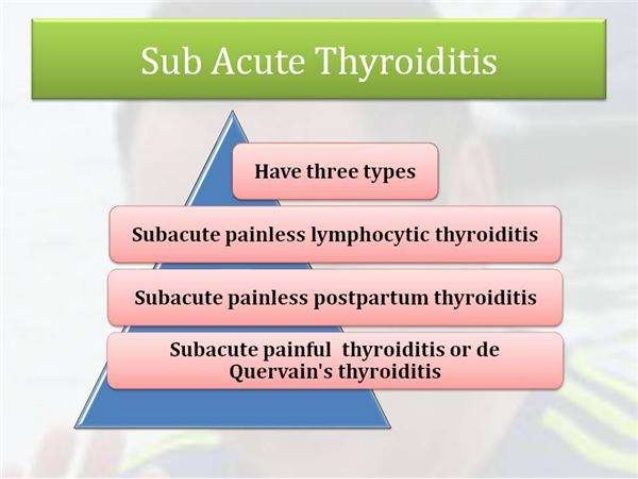 Sub Acute Thyroiditis

Have three types

Subacute painless lymphocytic thyroiditis

Subacute painless postpartum thyroiditis

Subacute painful thyroiditis or de Quervain's thyroiditis